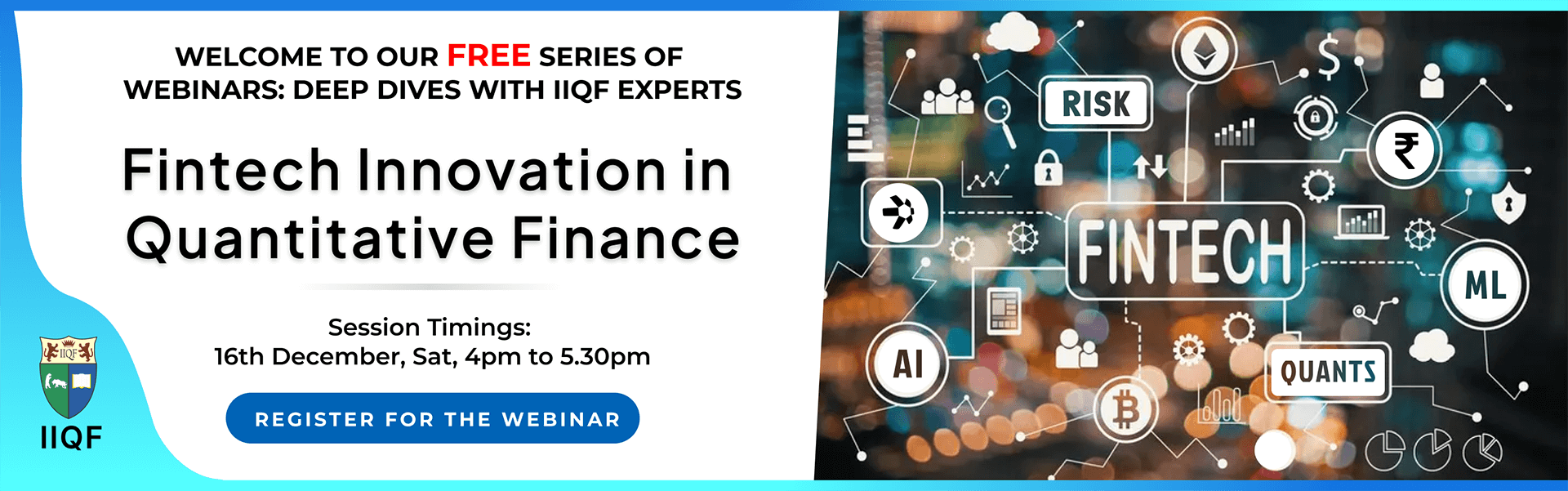 WELCOME TO OUR FREE SERIES OF WEBINARS: DEEP DIVES WITH IIQF EXPERTS

Fintech Innovation in Quantitative Finance

Session Timings:
16th December, Sat, 4pm to 5.30pm

REGISTER FOR THE WEBINAR

IIQF

IIQF

RISK

$

₹

FINTECH

ML

AI

QUANTS